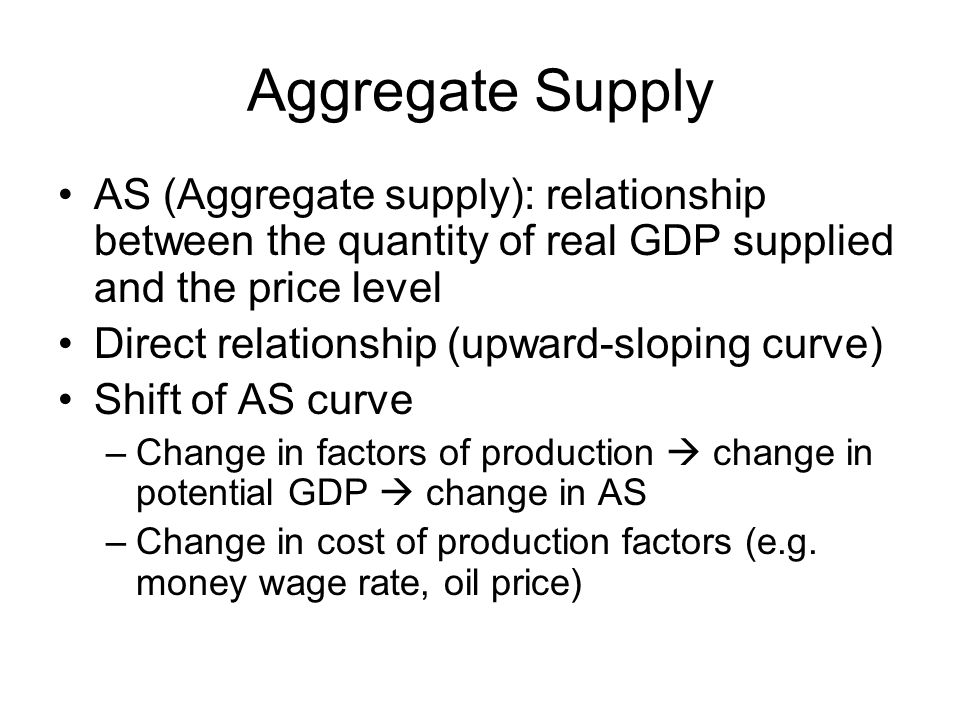 Aggregate Supply

• AS (Aggregate supply): relationship between the quantity of real GDP supplied and the price level
• Direct relationship (upward-sloping curve)
• Shift of AS curve
– Change in factors of production → change in potential GDP → change in AS
– Change in cost of production factors (e.g. money wage rate, oil price)